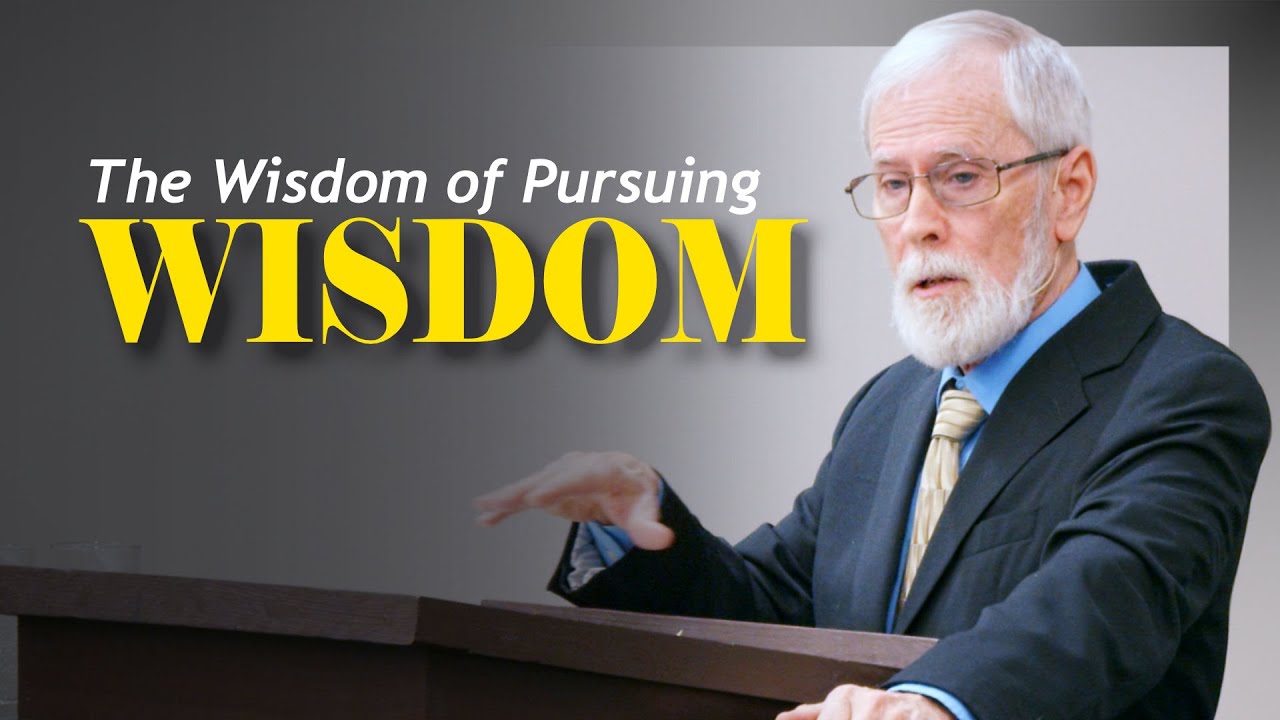 The Wisdom of Pursuing
WISDOM